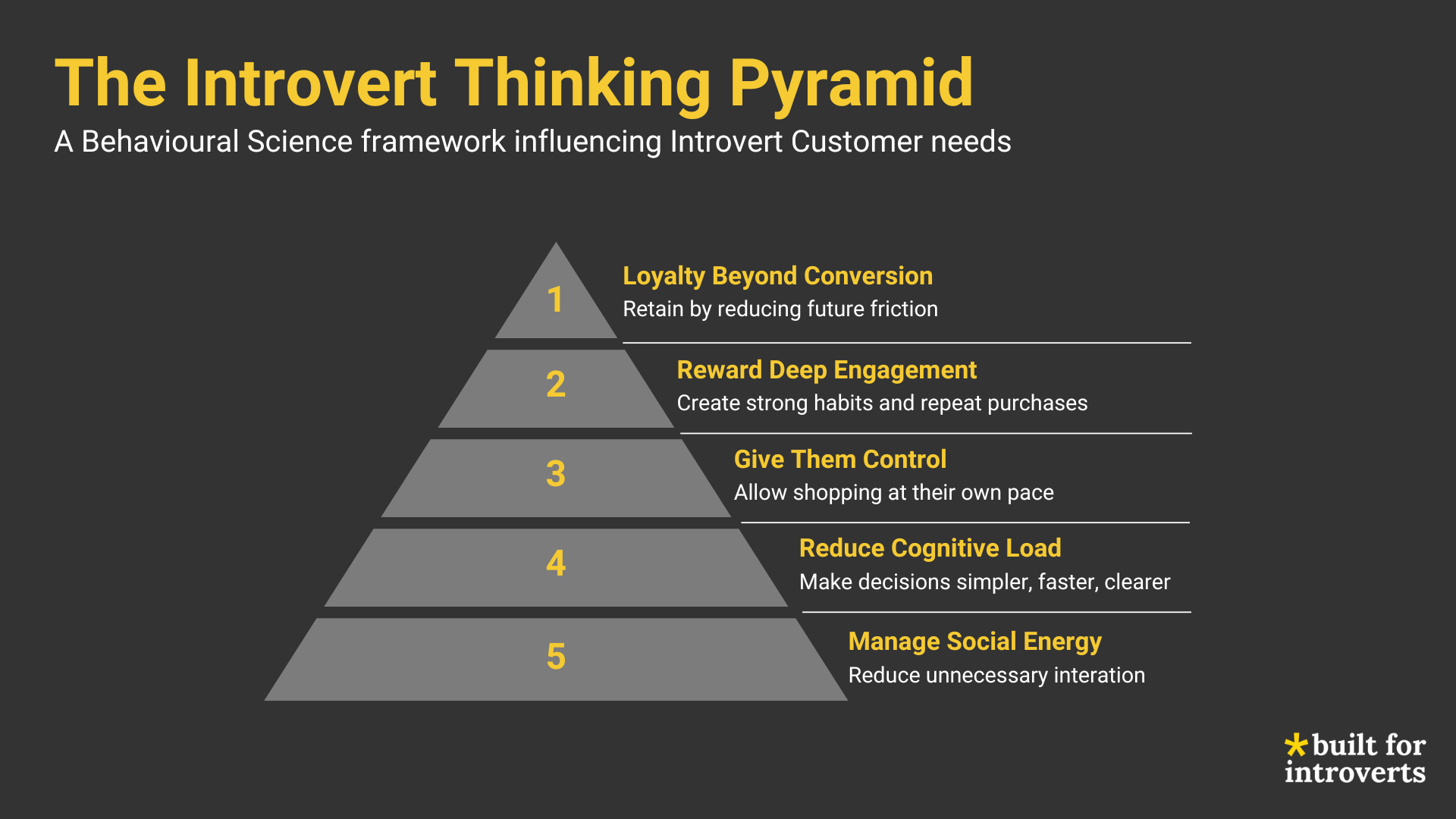 The Introvert Thinking Pyramid
A Behavioural Science framework influencing Introvert Customer needs

1
Loyalty Beyond Conversion
Retain by reducing future friction

2
Reward Deep Engagement
Create strong habits and repeat purchases

3
Give Them Control
Allow shopping at their own pace

4
Reduce Cognitive Load
Make decisions simpler, faster, clearer

5
Manage Social Energy
Reduce unnecessary interation

*built for introverts